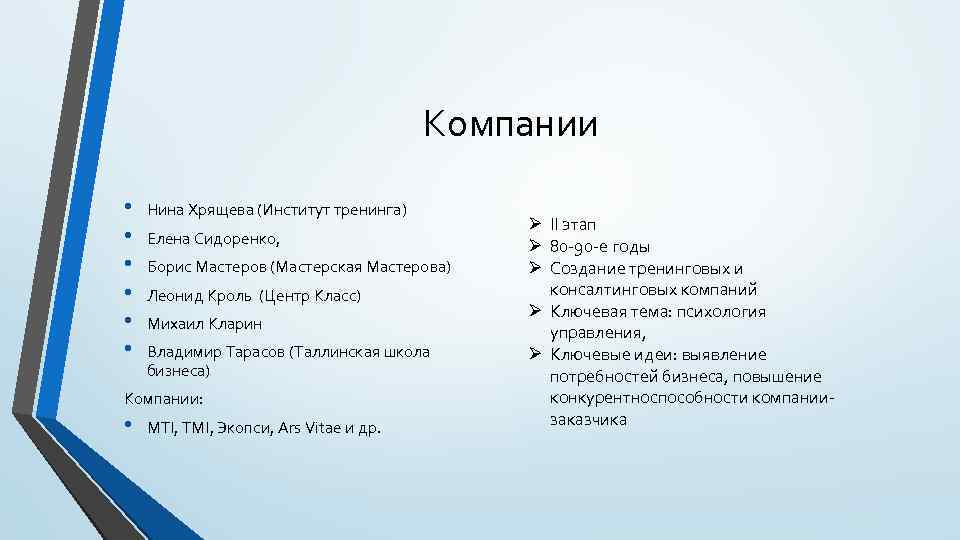 Компании

• Нина Хрящева (Институт тренинга)
• Елена Сидоренко,
• Борис Мастеров (Мастерская Мастерова)
• Леонид Кроль (Центр Класс)
• Михаил Кларин
• Владимир Тарасов (Таллинская школа бизнеса)

Компании:
• MTI, TMI, Экопси, Ars Vitae и др.

➢ II этап
➢ 80-90-е годы
➢ Создание тренинговых и консалтинговых компаний
➢ Ключевая тема: психология управления,
➢ Ключевые идеи: выявление потребностей бизнеса, повышение конкурентноспособности компании-заказчика